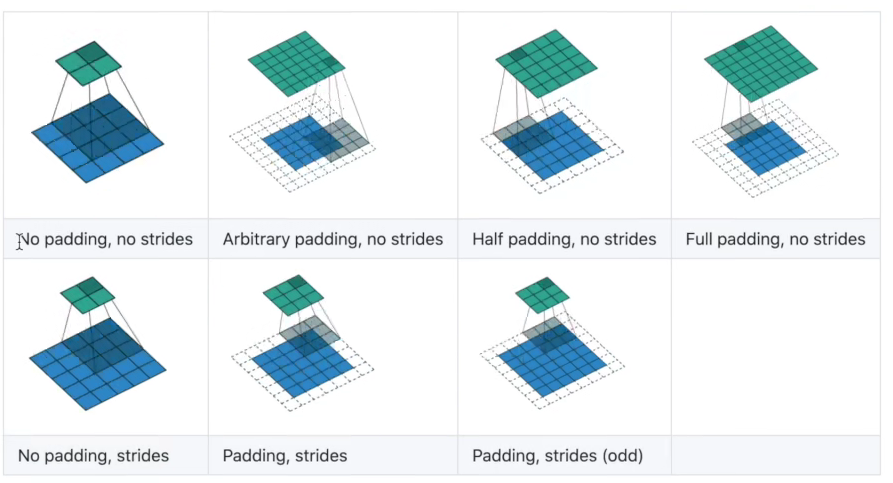 | No padding, no strides | Arbitrary padding, no strides | Half padding, no strides | Full padding, no strides |
|---|---|---|---|
| No padding, strides | Padding, strides | Padding, strides (odd) | |